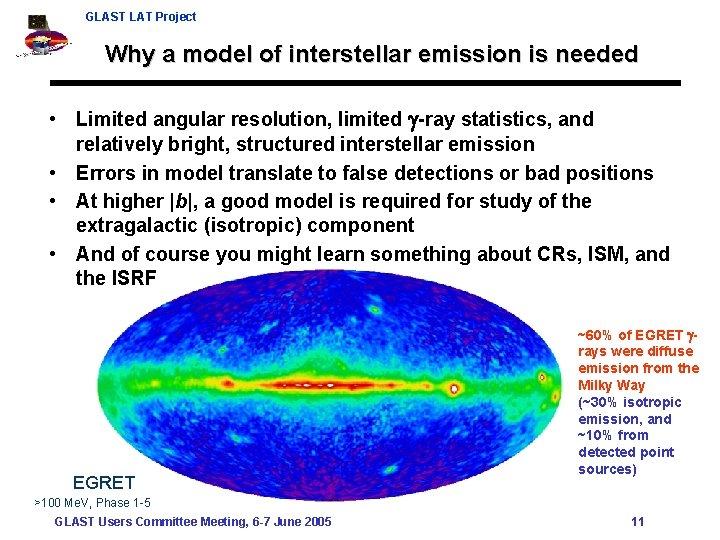 GLAST LAT Project

Why a model of interstellar emission is needed

• Limited angular resolution, limited $\gamma$-ray statistics, and relatively bright, structured interstellar emission
• Errors in model translate to false detections or bad positions
• At higher $|b|$, a good model is required for study of the extragalactic (isotropic) component
• And of course you might learn something about CRs, ISM, and the ISRF

~60% of EGRET $\gamma$-rays were diffuse emission from the Milky Way (~30% isotropic emission, and ~10% from detected point sources)

EGRET
>100 MeV, Phase 1-5

GLAST Users Committee Meeting, 6-7 June 2005

11